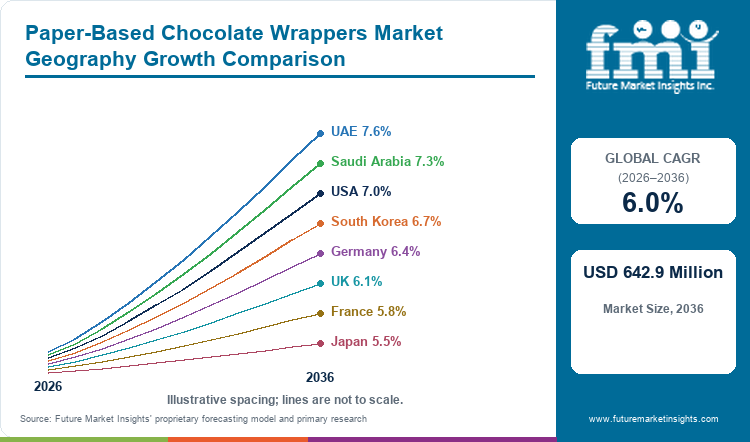 Paper-Based Chocolate Wrappers Market Geography Growth Comparison

UAE 7.6%
Saudi Arabia 7.3%
USA 7.0%
South Korea 6.7%
Germany 6.4%
UK 6.1%
France 5.8%
Japan 5.5%

2026
2036

Illustrative spacing; lines are not to scale.

Source: Future Market Insights' proprietary forecasting model and primary research

fmi
Future Market Insights Inc.

GLOBAL CAGR
(2026–2036)
6.0%

USD 642.9 Million
Market Size, 2036

www.futuremarketinsights.com